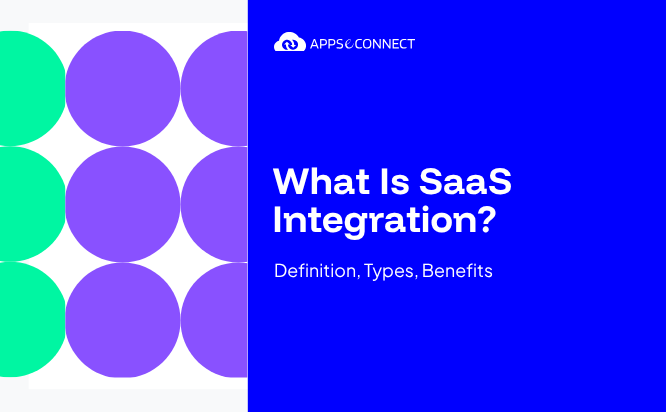 APPSeCONNECT

What Is SaaS Integration?

Definition, Types, Benefits